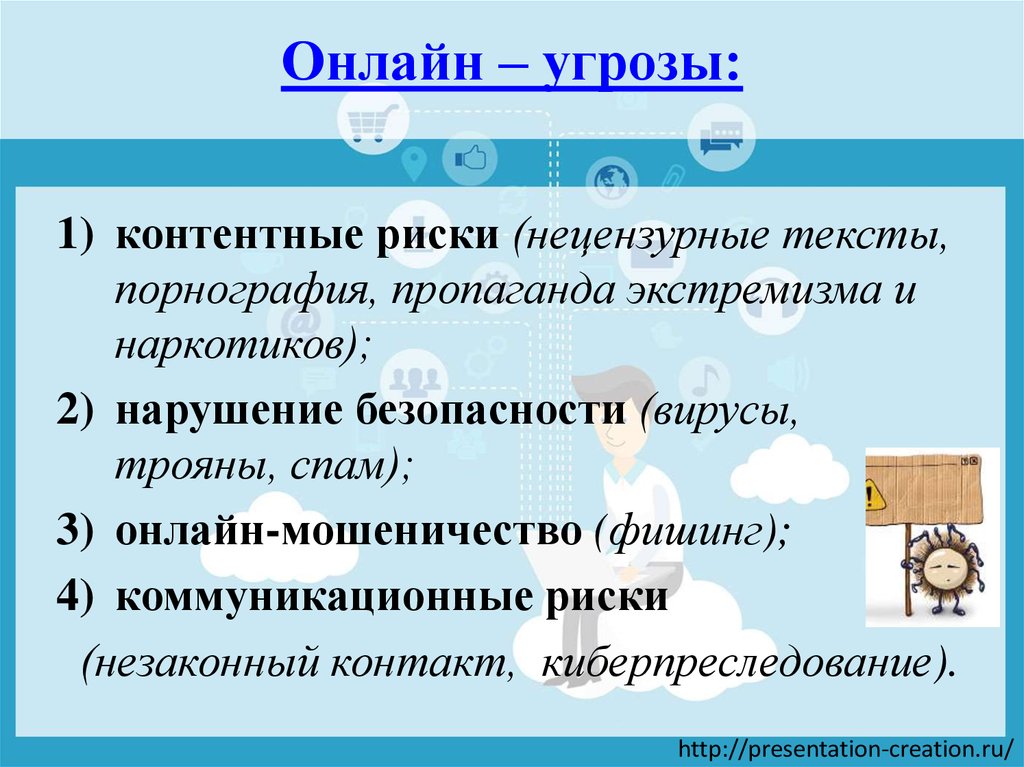 Онлайн – угрозы:

1) контентные риски (нецензурные тексты, порнография, пропаганда экстремизма и наркотиков);

2) нарушение безопасности (вирусы, трояны, спам);

3) онлайн-мошеничество (фишинг);

4) коммуникационные риски

(незаконный контакт, киберпреследование).

http://presentation-creation.ru/